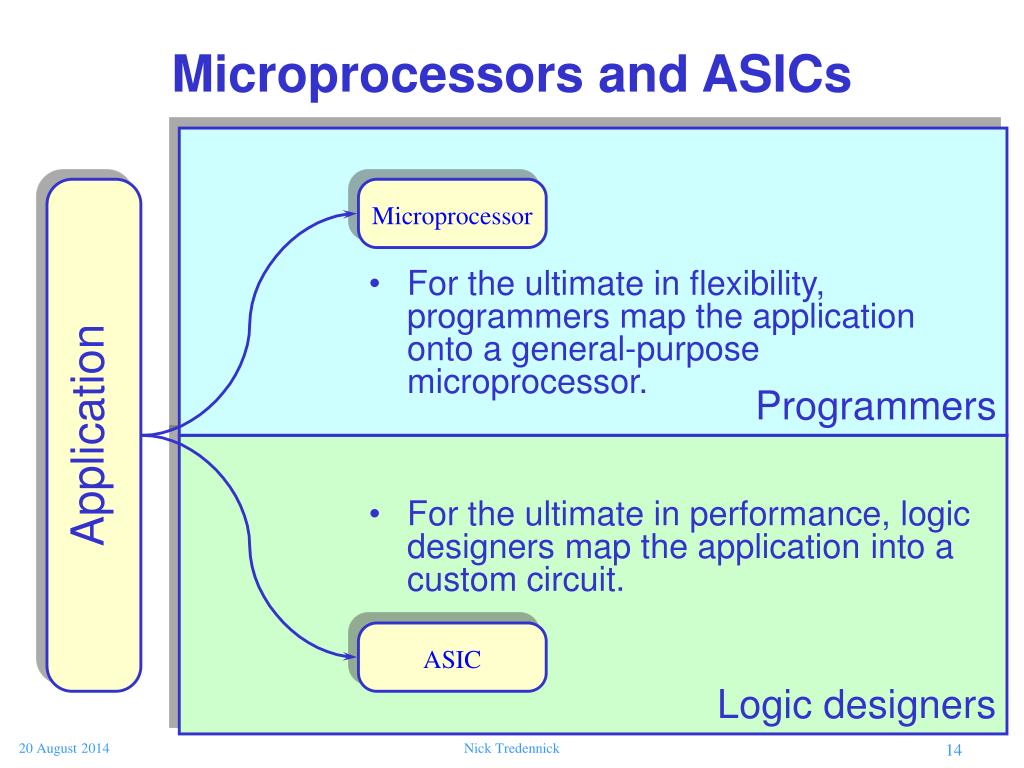 Microprocessors and ASICs

Application

Microprocessor

• For the ultimate in flexibility, programmers map the application onto a general-purpose microprocessor.

Programmers

• For the ultimate in performance, logic designers map the application into a custom circuit.

ASIC

Logic designers

20 August 2014

Nick Tredennick

14